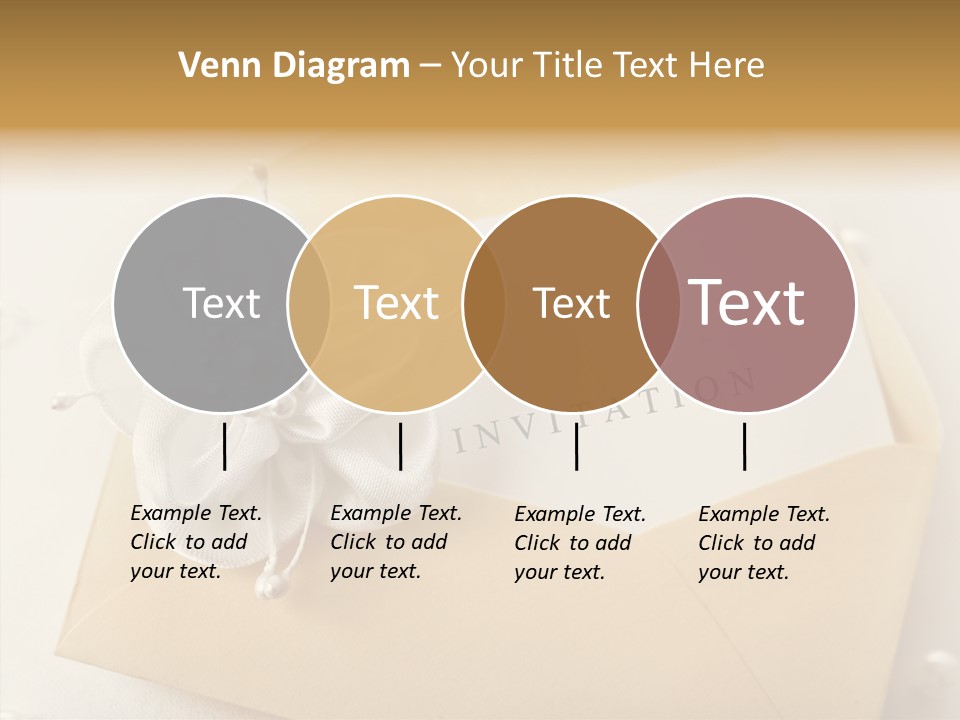 Venn Diagram – Your Title Text Here

Text

Text

Text

Text

INVITATION

Example Text. Click to add your text.

Example Text. Click to add your text.

Example Text. Click to add your text.

Example Text. Click to add your text.